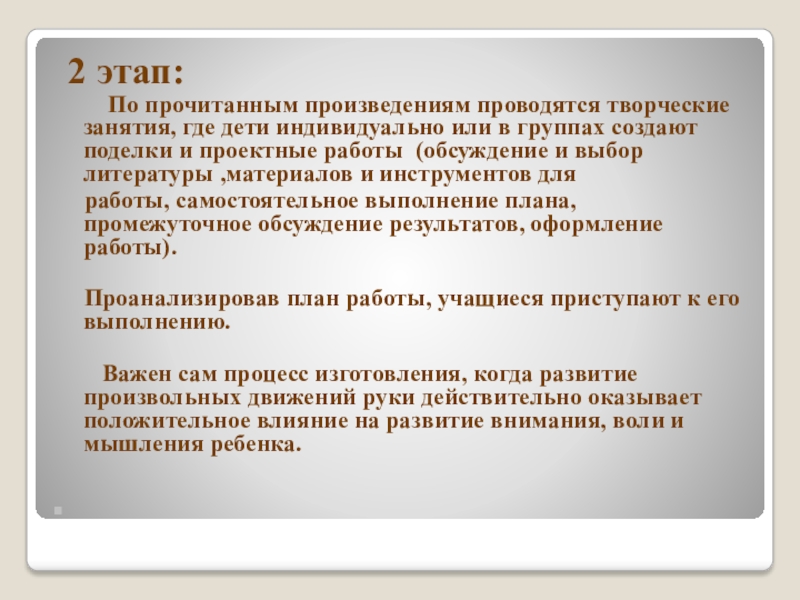 2 этап:

По прочитанным произведениям проводятся творческие занятия, где дети индивидуально или в группах создают поделки и проектные работы (обсуждение и выбор литературы ,материалов и инструментов для работы, самостоятельное выполнение плана, промежуточное обсуждение результатов, оформление работы).

Проанализировав план работы, учащиеся приступают к его выполнению.

Важен сам процесс изготовления, когда развитие произвольных движений руки действительно оказывает положительное влияние на развитие внимания, воли и мышления ребенка.